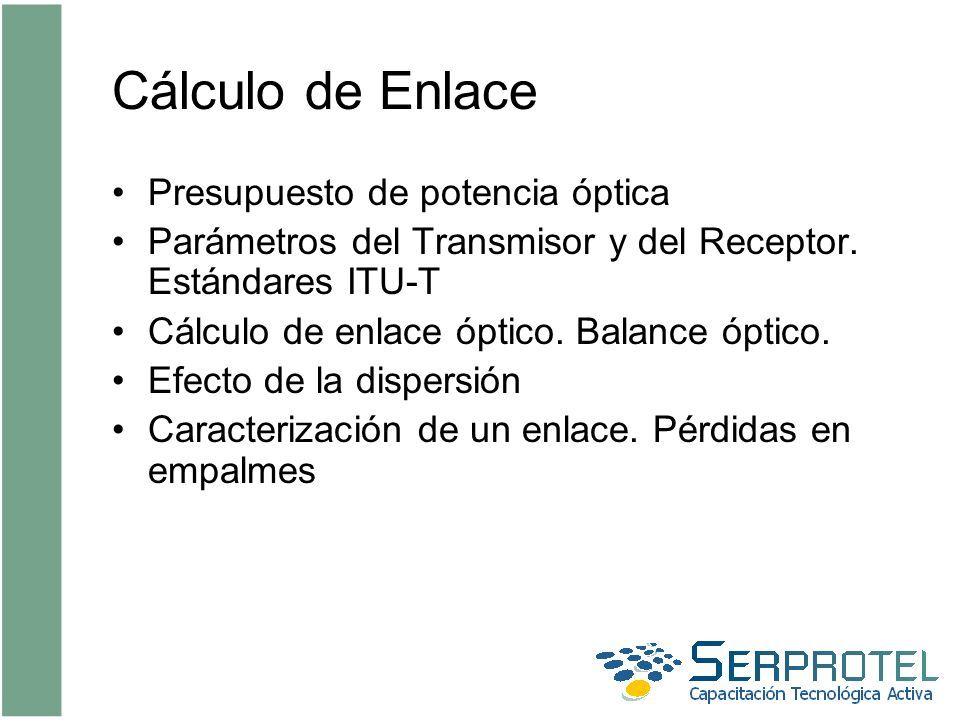 Cálculo de Enlace

• Presupuesto de potencia óptica
• Parámetros del Transmisor y del Receptor. Estándares ITU-T
• Cálculo de enlace óptico. Balance óptico.
• Efecto de la dispersión
• Caracterización de un enlace. Pérdidas en empalmes

SERPROTEL
Capacitación Tecnológica Activa